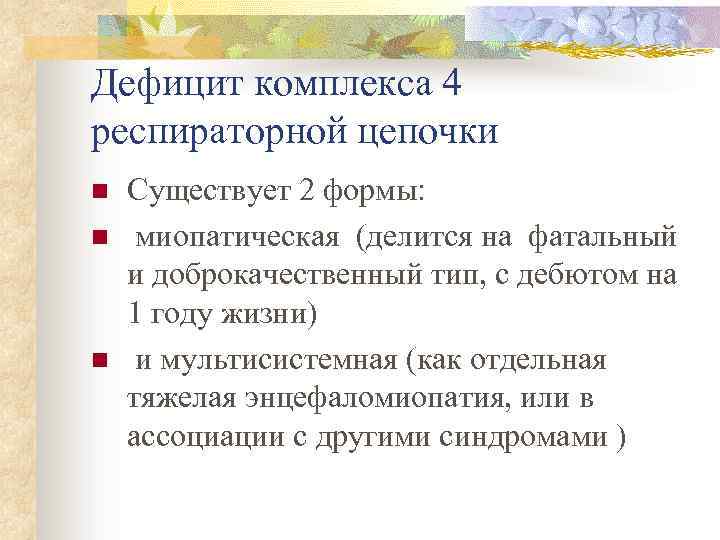 Дефицит комплекса 4 респираторной цепочки

Существует 2 формы:

миопатическая (делится на фатальный и доброкачественный тип, с дебютом на 1 году жизни)

и мультисистемная (как отдельная тяжелая энцефаломиопатия, или в ассоциации с другими синдромами )